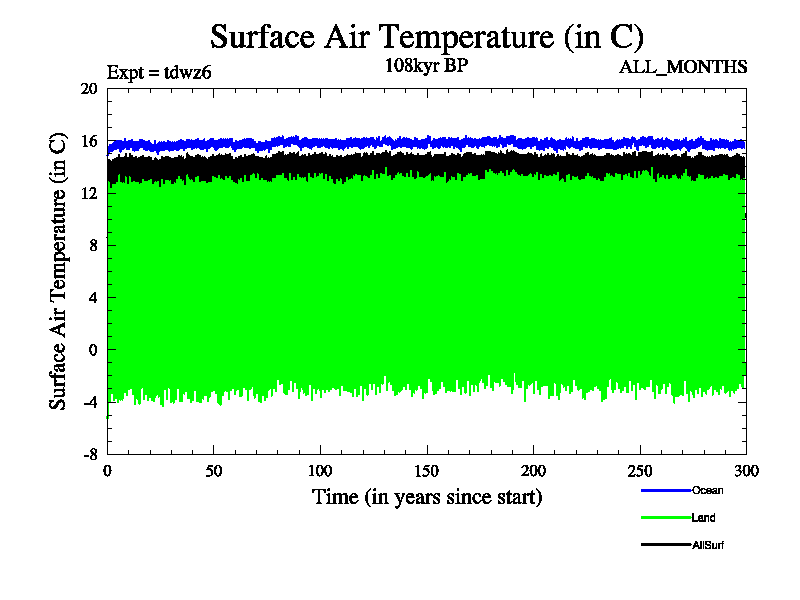 Surface Air Temperature (in C)

Expt = tdwz6

108kyr BP

ALL_MONTHS

Surface Air Temperature (in C)

20
16
12
8
4
0
-4
-8

0
50
100
150
200
250
300

Time (in years since start)

Ocean
Land
AllSurf